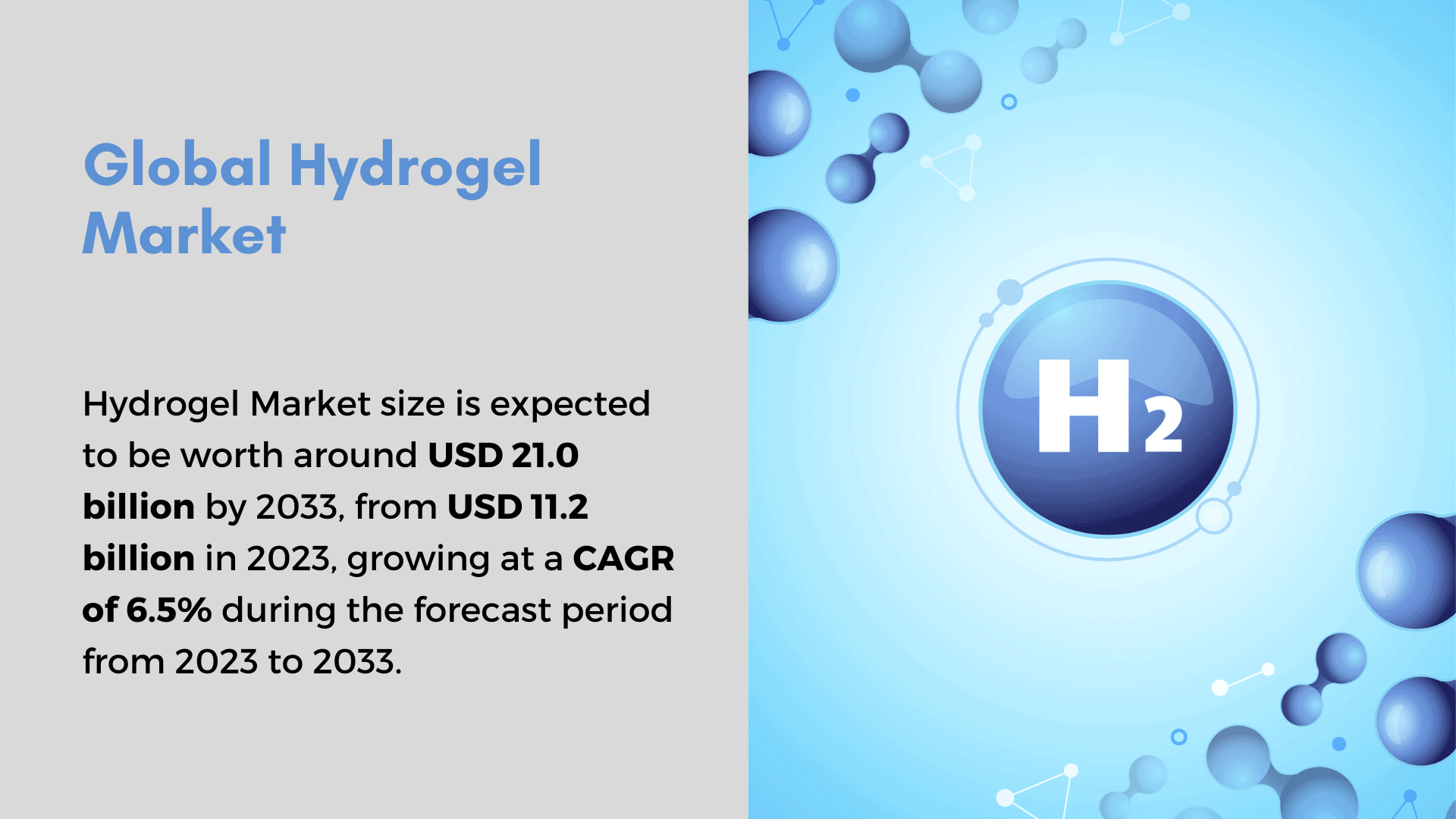 Global Hydrogel Market

Hydrogel Market size is expected to be worth around USD 21.0 billion by 2033, from USD 11.2 billion in 2023, growing at a CAGR of 6.5% during the forecast period from 2023 to 2033.

$H_2$